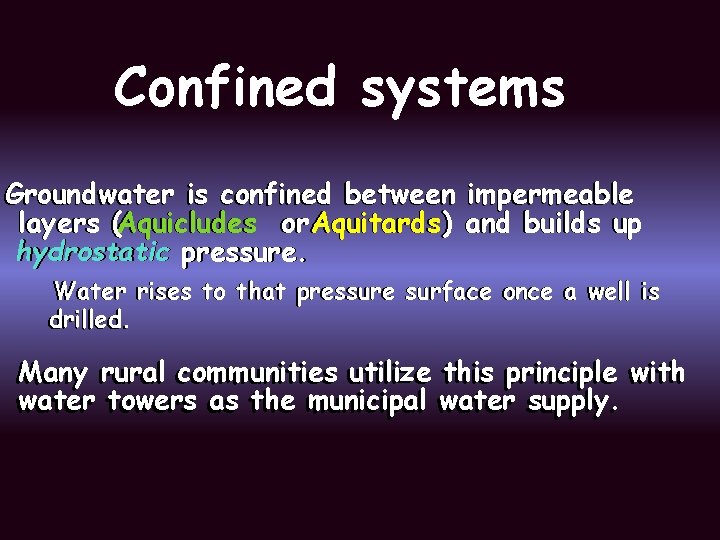 Confined systems

Groundwater is confined between impermeable layers (Aquicludes orAquitards) and builds up hydrostatic pressure.

Water rises to that pressure surface once a well is drilled.

Many rural communities utilize this principle with water towers as the municipal water supply.